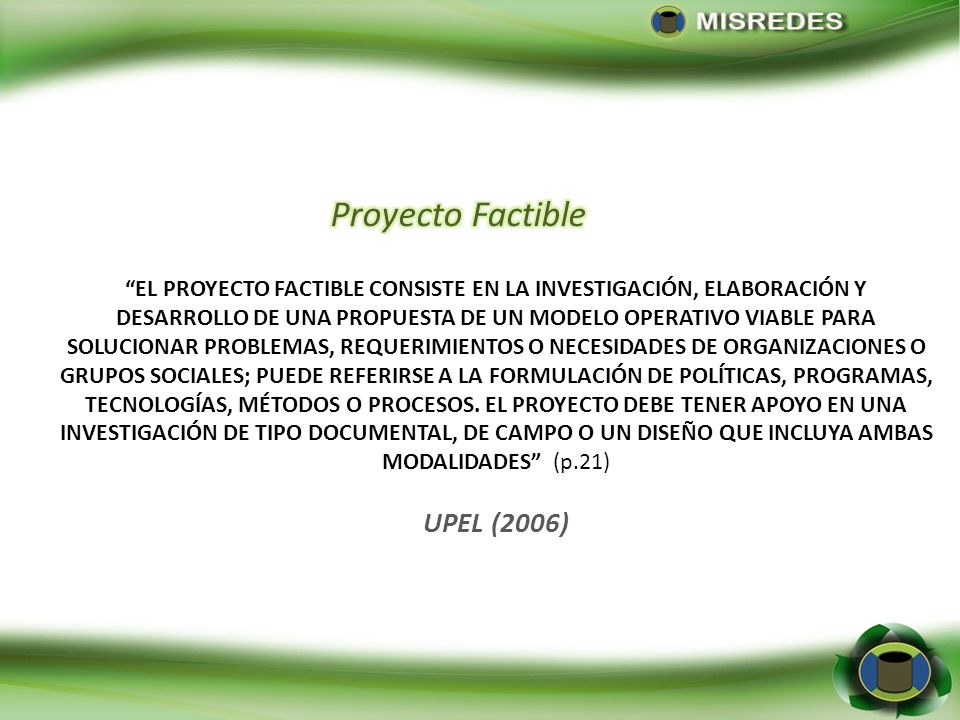 MISREDES

Proyecto Factible

“EL PROYECTO FACTIBLE CONSISTE EN LA INVESTIGACIÓN, ELABORACIÓN Y DESARROLLO DE UNA PROPUESTA DE UN MODELO OPERATIVO VIABLE PARA SOLUCIONAR PROBLEMAS, REQUERIMIENTOS O NECESIDADES DE ORGANIZACIONES O GRUPOS SOCIALES; PUEDE REFERIRSE A LA FORMULACIÓN DE POLÍTICAS, PROGRAMAS, TECNOLOGÍAS, MÉTODOS O PROCESOS. EL PROYECTO DEBE TENER APOYO EN UNA INVESTIGACIÓN DE TIPO DOCUMENTAL, DE CAMPO O UN DISEÑO QUE INCLUYA AMBAS MODALIDADES” (p.21)

UPEL (2006)